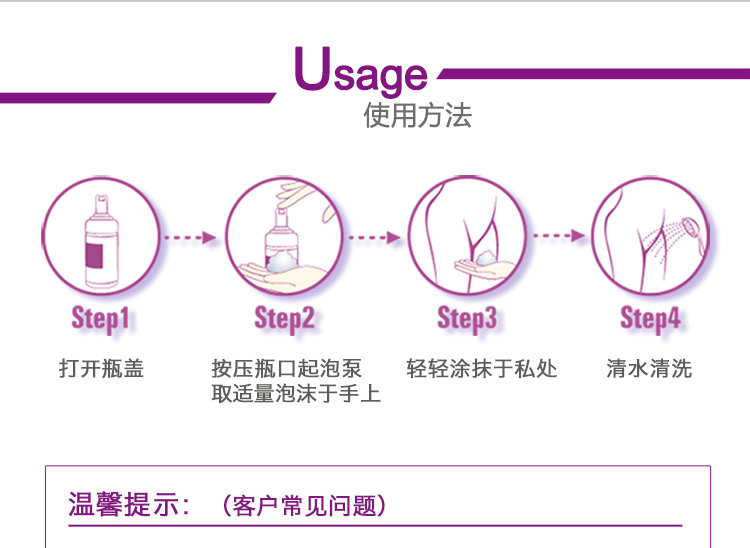 Usage
使用方法

Step1
打开瓶盖

Step2
按压瓶口起泡泵
取适量泡沫于手上

Step3
轻轻涂抹于私处

Step4
清水清洗

温馨提示：（客户常见问题）